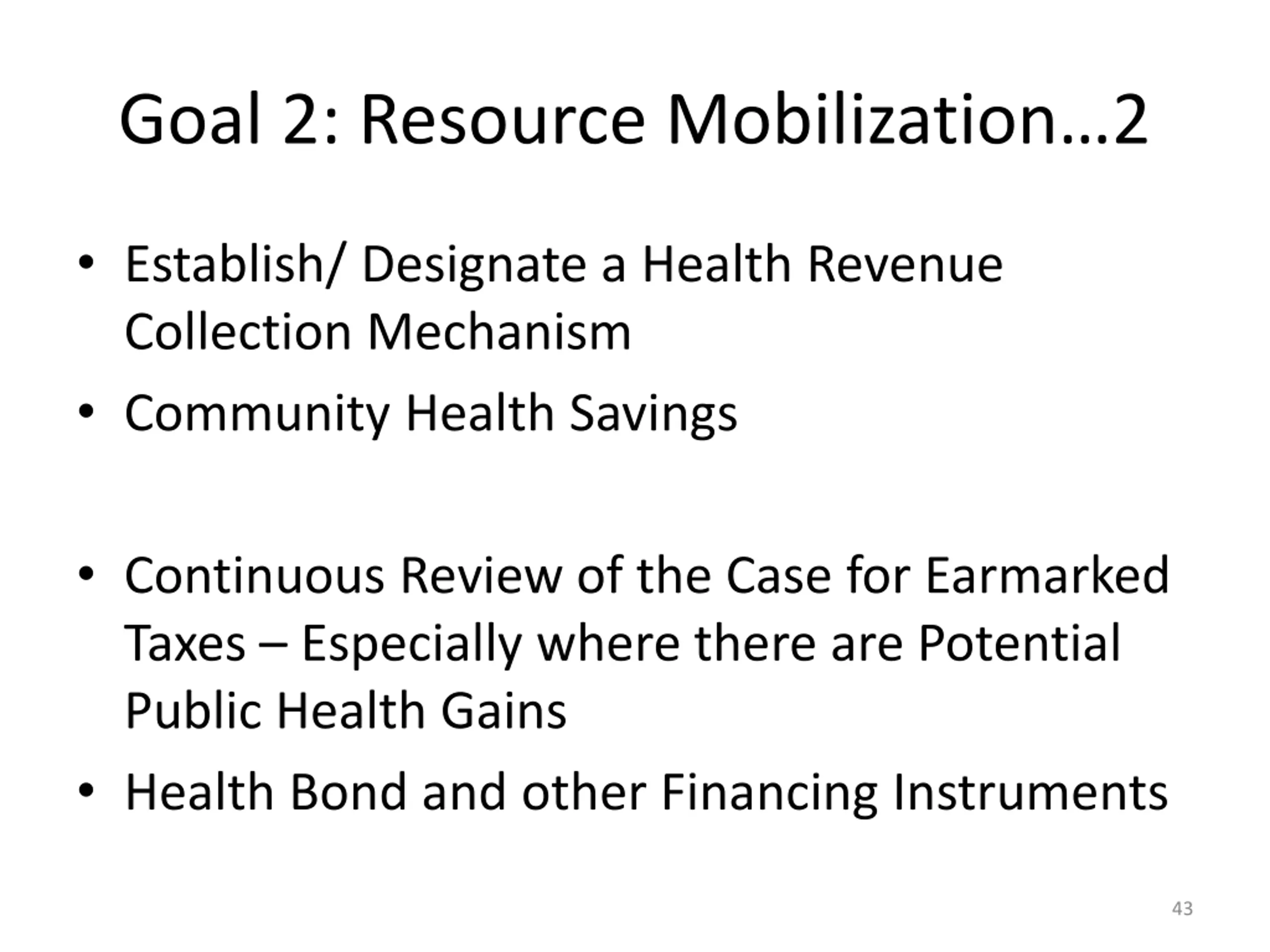 Goal 2: Resource Mobilization…2

• Establish/ Designate a Health Revenue Collection Mechanism
• Community Health Savings

• Continuous Review of the Case for Earmarked Taxes – Especially where there are Potential Public Health Gains
• Health Bond and other Financing Instruments

43